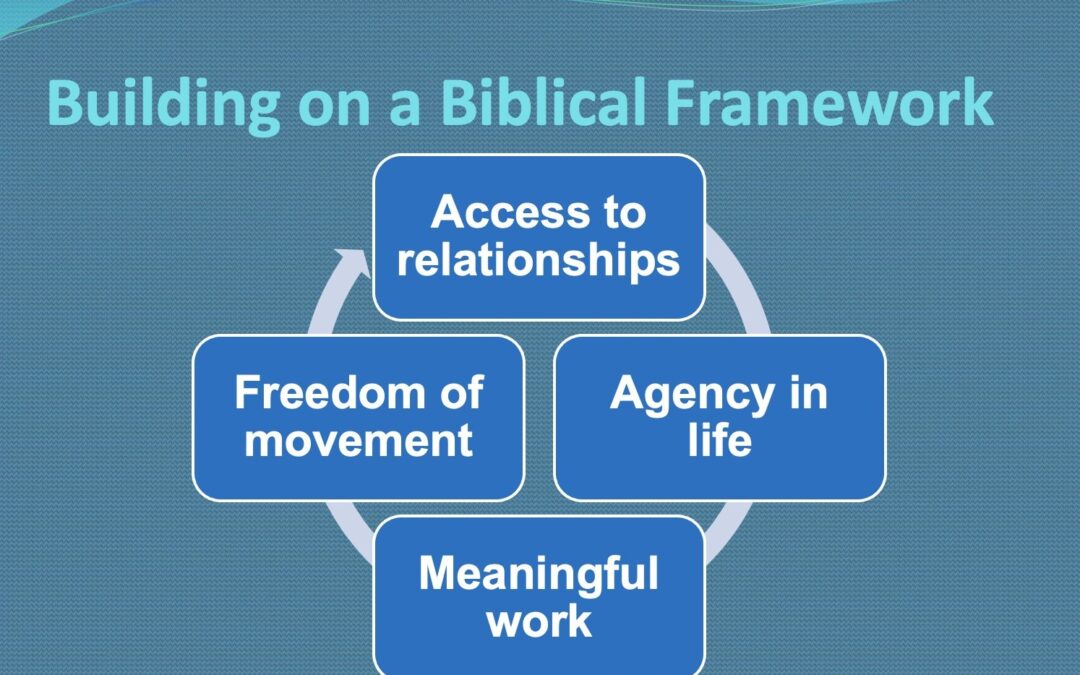 Building on a Biblical Framework

Access to relationships

Agency in life

Meaningful work

Freedom of movement